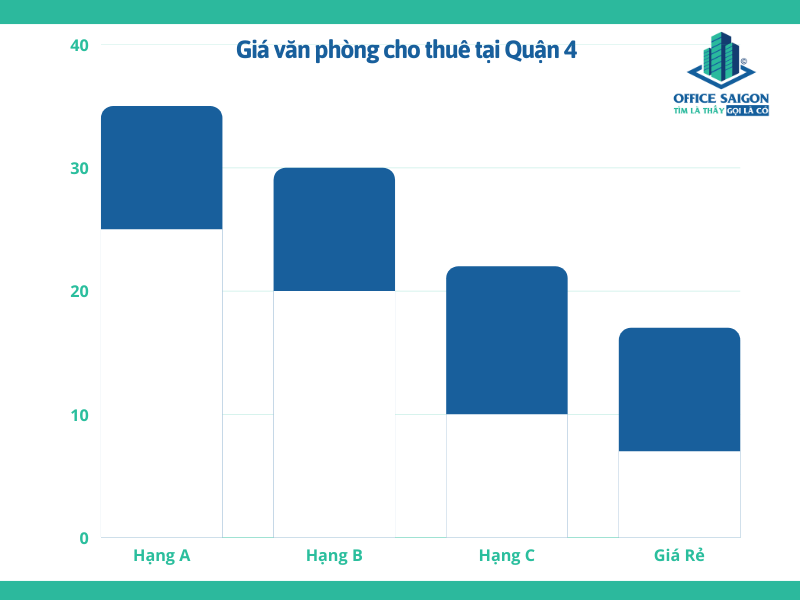 Giá văn phòng cho thuê tại Quận 4

OFFICE SAIGON
TÌM LÀ THẤY GỌI LÀ CÓ

40
30
20
10
0

Hạng A
Hạng B
Hạng C
Giá Rẻ